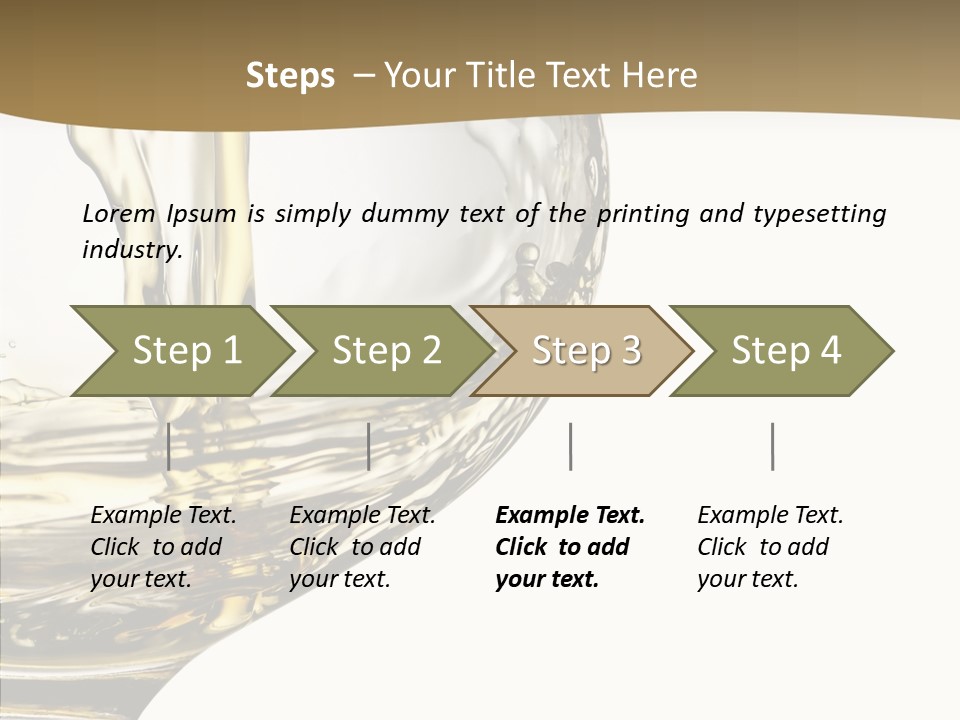 Steps – Your Title Text Here

Lorem Ipsum is simply dummy text of the printing and typesetting industry.

Step 1

Step 2

Step 3

Step 4

Example Text. Click to add your text.

Example Text. Click to add your text.

Example Text. Click to add your text.

Example Text. Click to add your text.